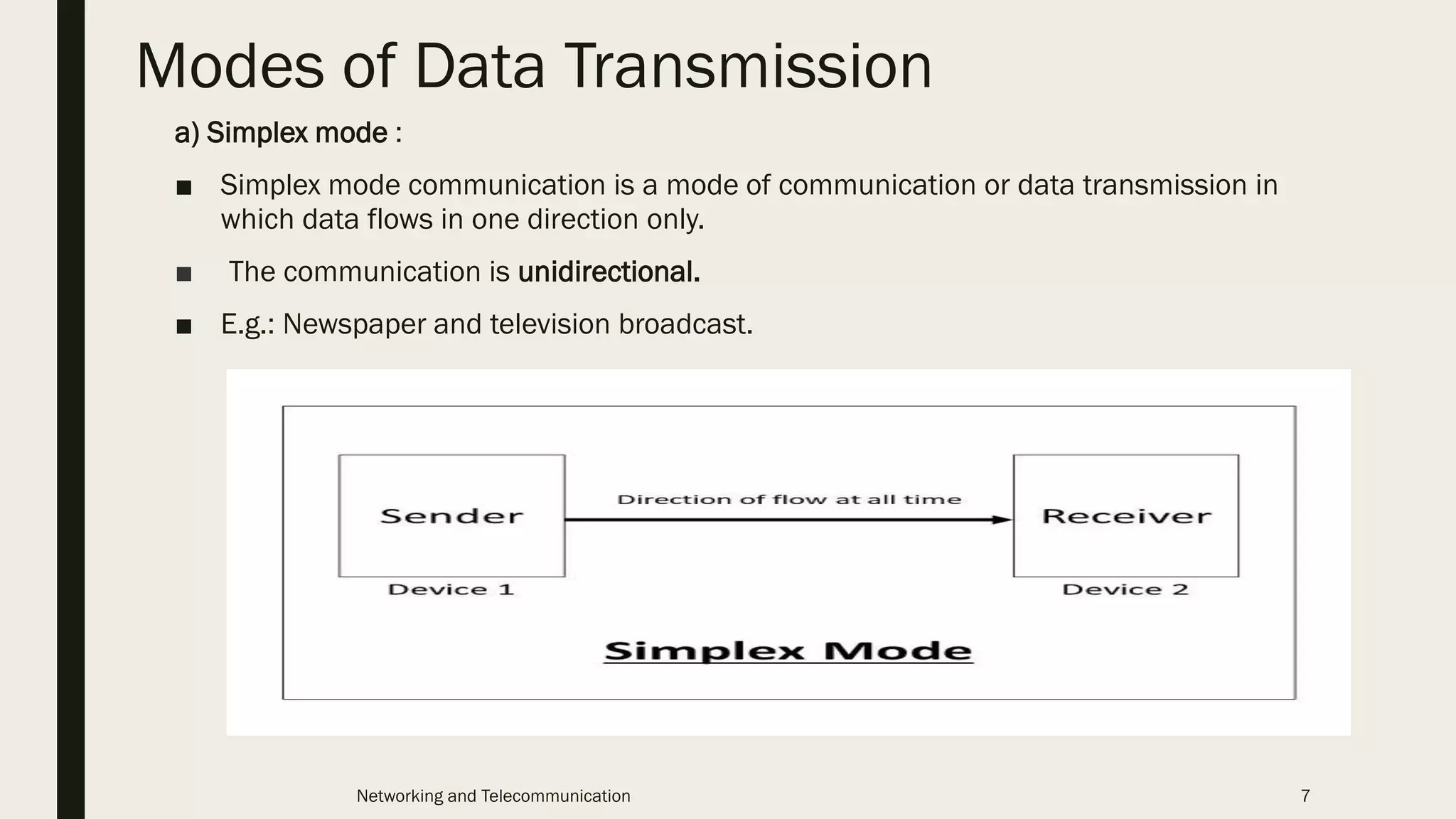 Modes of Data Transmission

a) Simplex mode :

■ Simplex mode communication is a mode of communication or data transmission in which data flows in one direction only.

■ The communication is unidirectional.

■ E.g.: Newspaper and television broadcast.

Sender

Direction of flow at all time

Receiver

Device 1

Device 2

Simplex Mode

Networking and Telecommunication

7